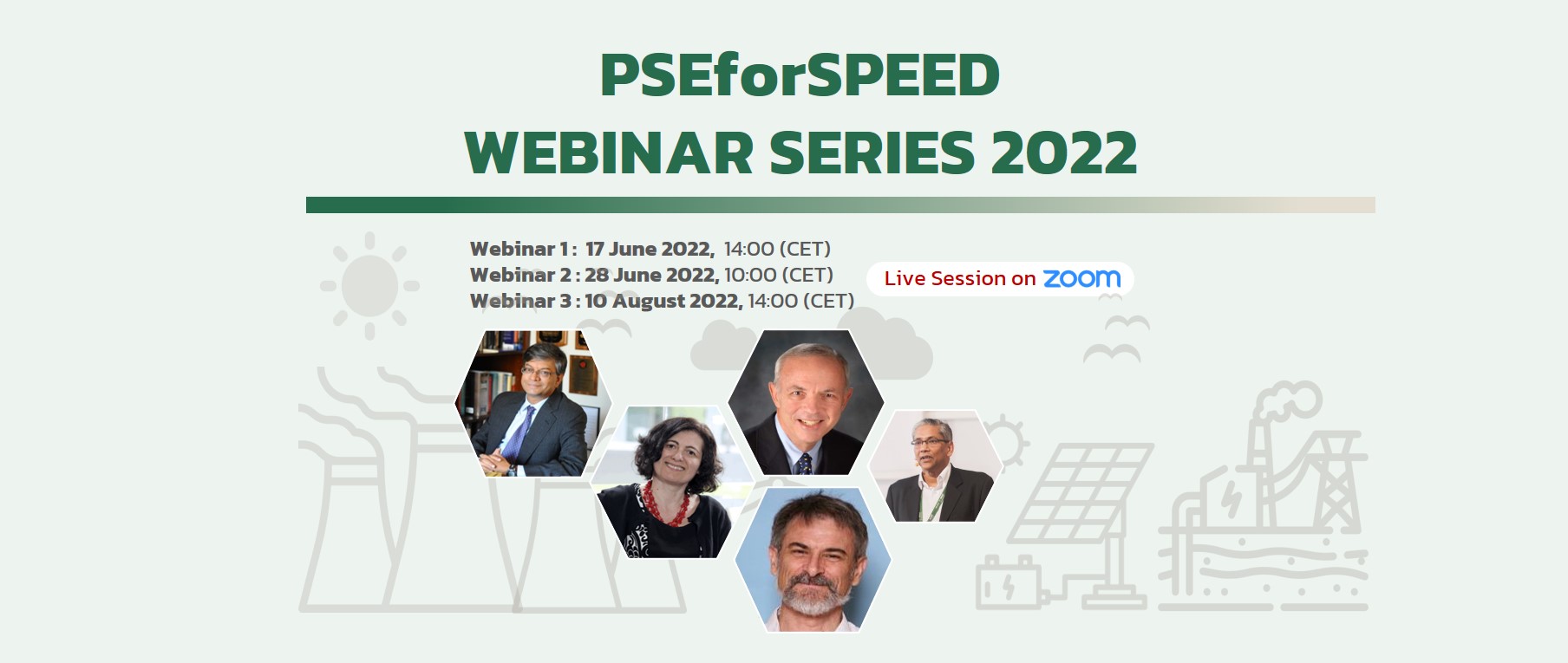 PSEforSPEED
WEBINAR SERIES 2022

Webinar 1 : 17 June 2022, 14:00 (CET)
Webinar 2 : 28 June 2022, 10:00 (CET)
Webinar 3 : 10 August 2022, 14:00 (CET)

Live Session on zoom